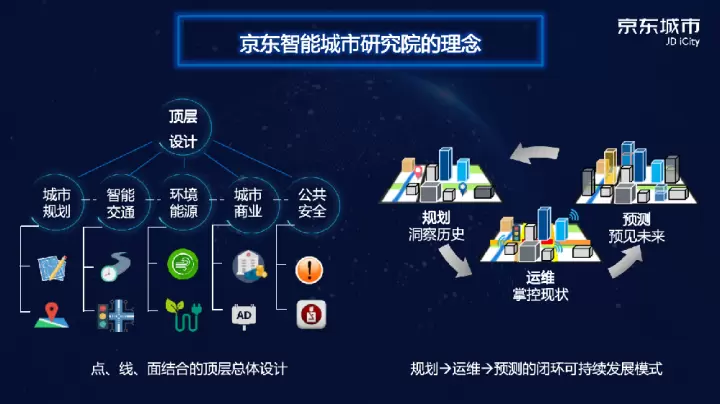 京东智能城市研究院的理念

京东城市
JD iCity

顶层
设计

城市
规划

智能
交通

环境
能源

城市
商业

公共
安全

AD

点、线、面结合的顶层总体设计

规划
洞察历史

运维
掌控现状

预测
预见未来

规划→运维→预测的闭环可持续发展模式